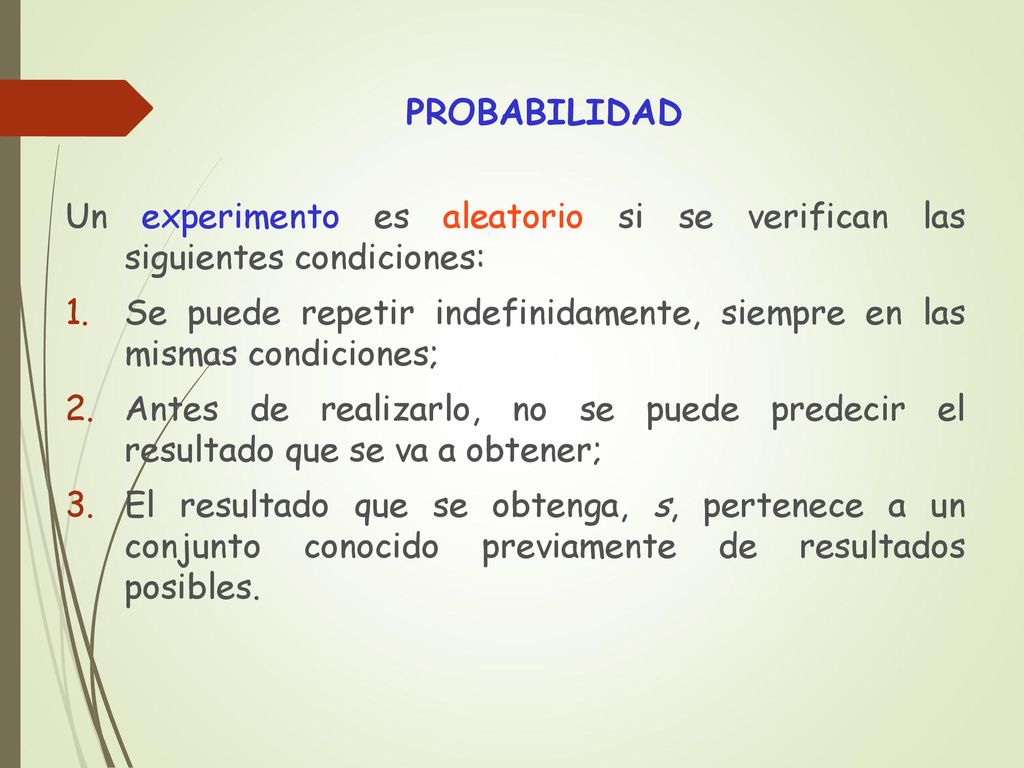 PROBABILIDAD

Un experimento es aleatorio si se verifican las siguientes condiciones:

1. Se puede repetir indefinidamente, siempre en las mismas condiciones;
2. Antes de realizarlo, no se puede predecir el resultado que se va a obtener;
3. El resultado que se obtenga, $s$, pertenece a un conjunto conocido previamente de resultados posibles.